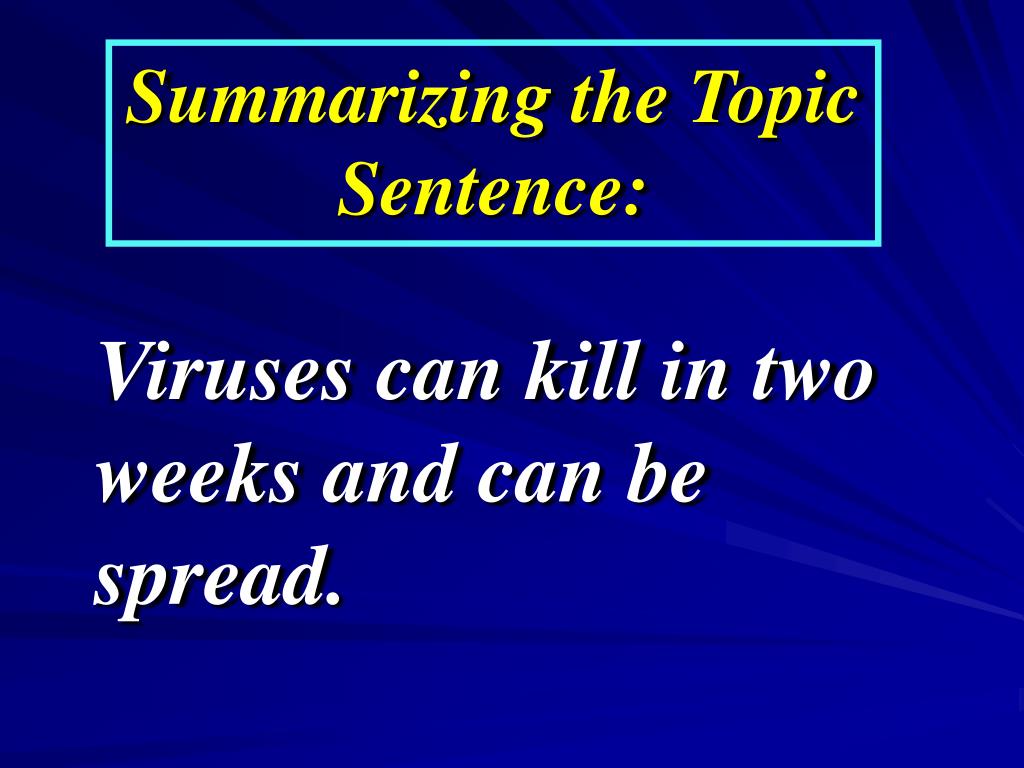 Summarizing the Topic Sentence:

Viruses can kill in two weeks and can be spread.